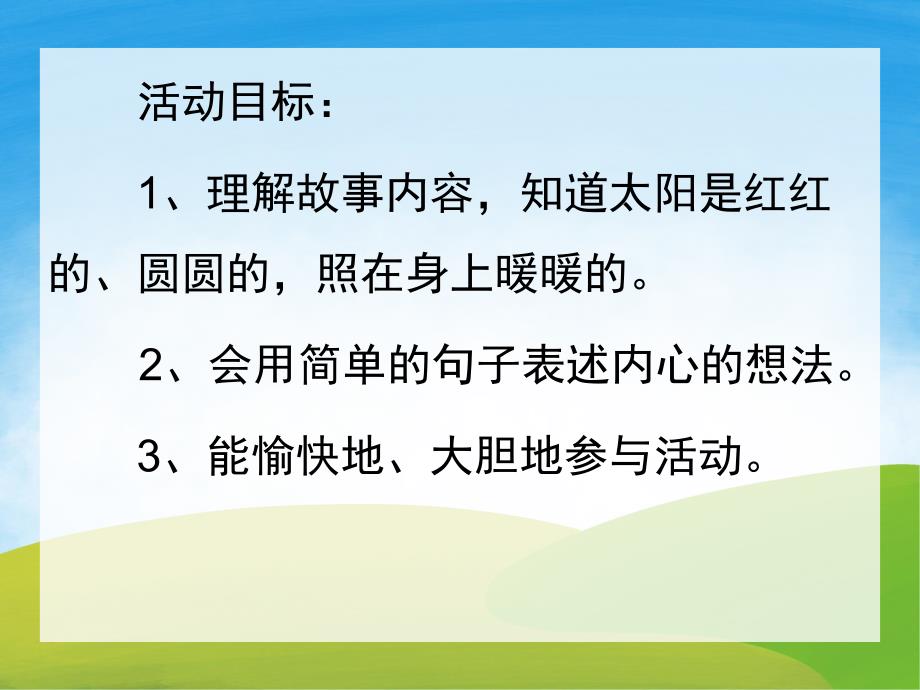 活动目标：

1、理解故事内容，知道太阳是红红的、圆圆的，照在身上暖暖的。

2、会用简单的句子表述内心的想法。

3、能愉快地、大胆地参与活动。